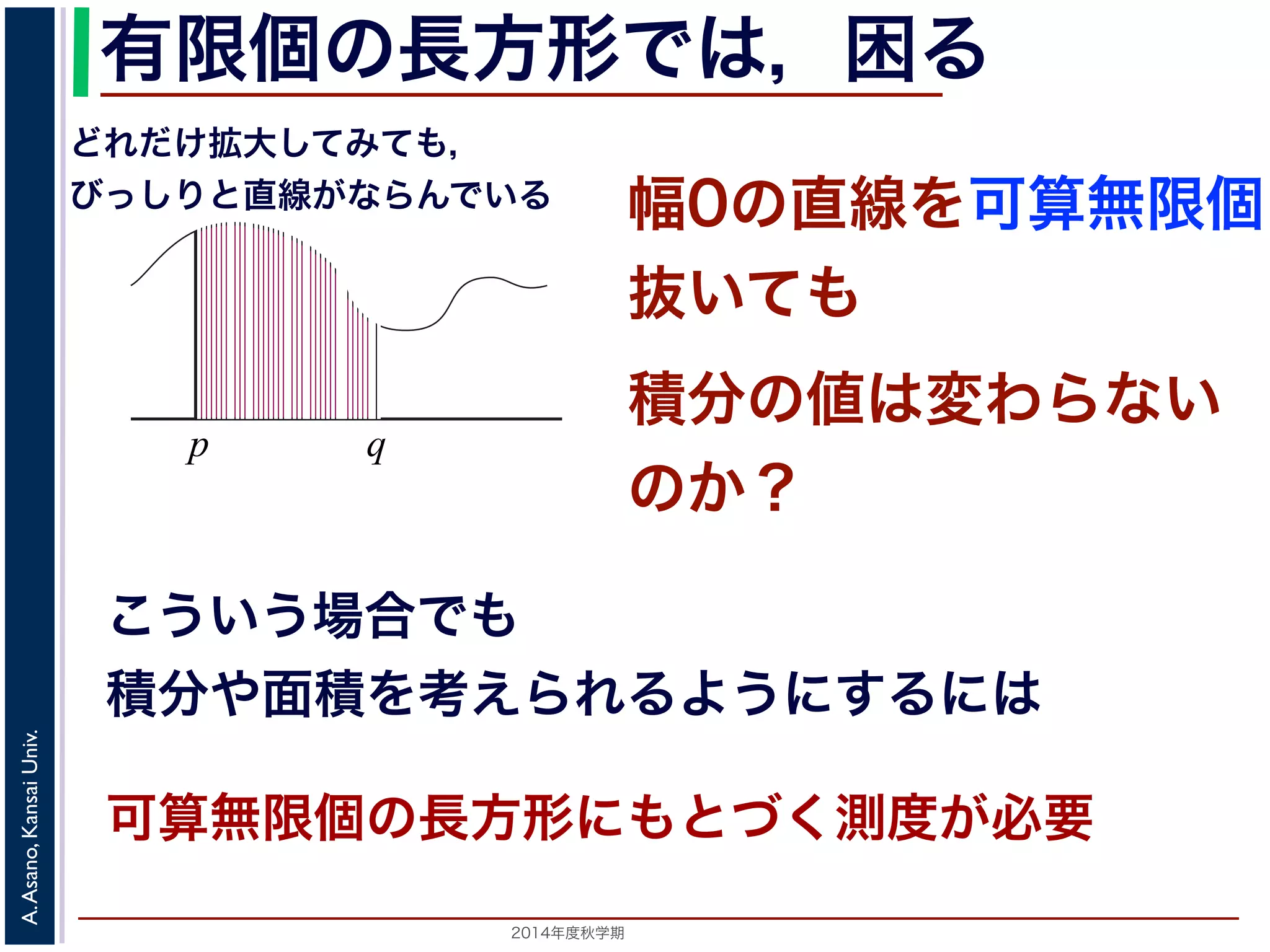 有限個の長方形では，困る

どれだけ拡大してみても，
びっしりと直線がならんでいる

$p$
$q$

幅0の直線を可算無限個抜いても

積分の値は変わらないのか？

こういう場合でも
積分や面積を考えられるようにするには

可算無限個の長方形にもとづく測度が必要

A.Asano, Kansai Univ.

2014年度秋学期